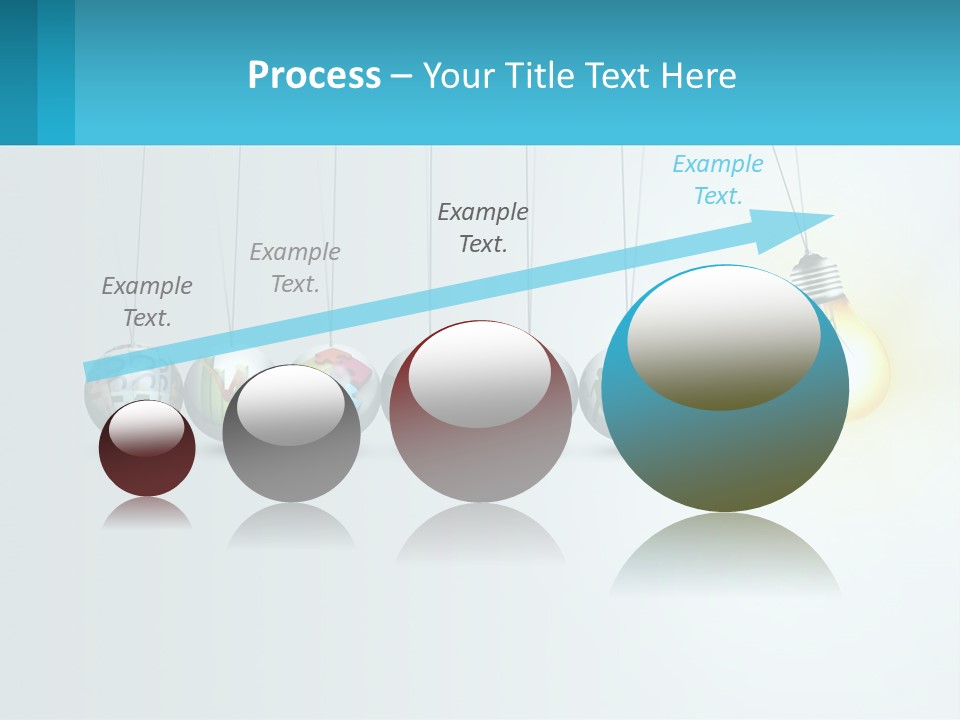 Process – Your Title Text Here

Example Text.

Example Text.

Example Text.

Example Text.